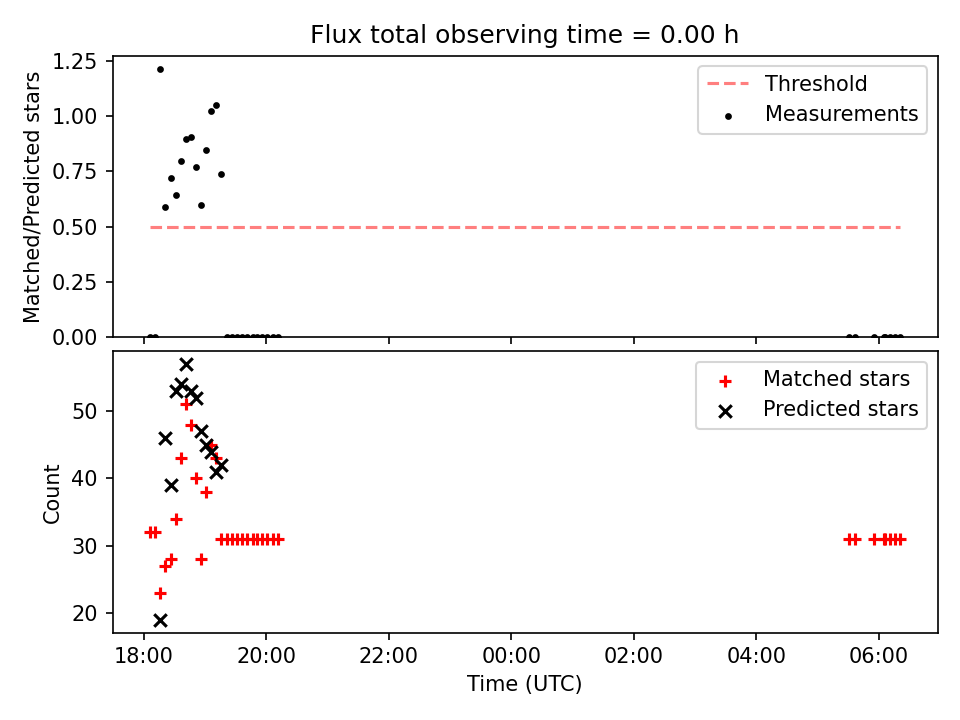 Flux total observing time = 0.00 h

Matched/Predicted stars

1.25
1.00
0.75
0.50
0.25
0.00

Threshold
Measurements

Count

50
40
30
20

Matched stars
Predicted stars

18:00
20:00
22:00
00:00
02:00
04:00
06:00

Time (UTC)